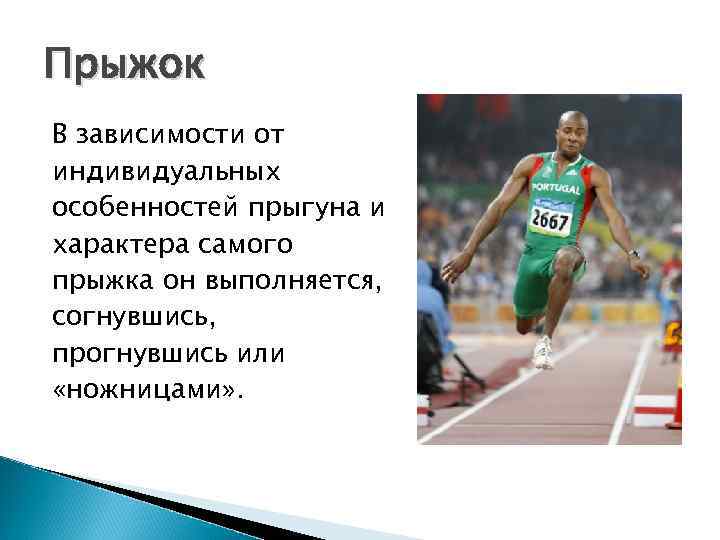 Прыжок

В зависимости от индивидуальных особенностей прыгуна и характера самого прыжка он выполняется, согнувшись, прогнувшись или «ножницами».

PORTUGAL
2667